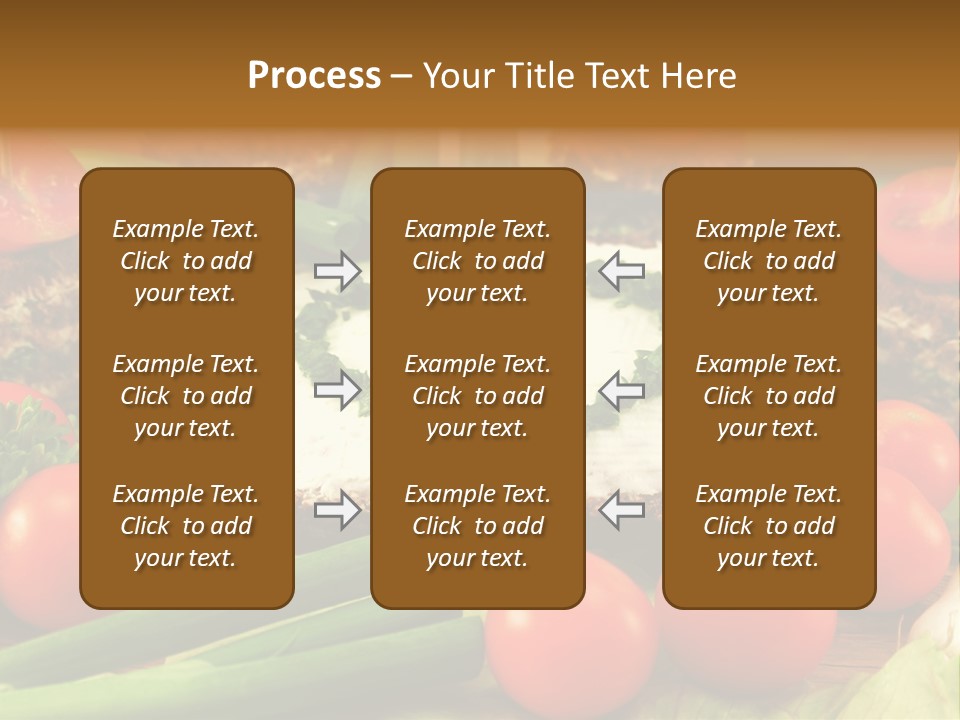 Process – Your Title Text Here

Example Text. Click to add your text.

Example Text. Click to add your text.

Example Text. Click to add your text.

Example Text. Click to add your text.

Example Text. Click to add your text.

Example Text. Click to add your text.

Example Text. Click to add your text.

Example Text. Click to add your text.

Example Text. Click to add your text.